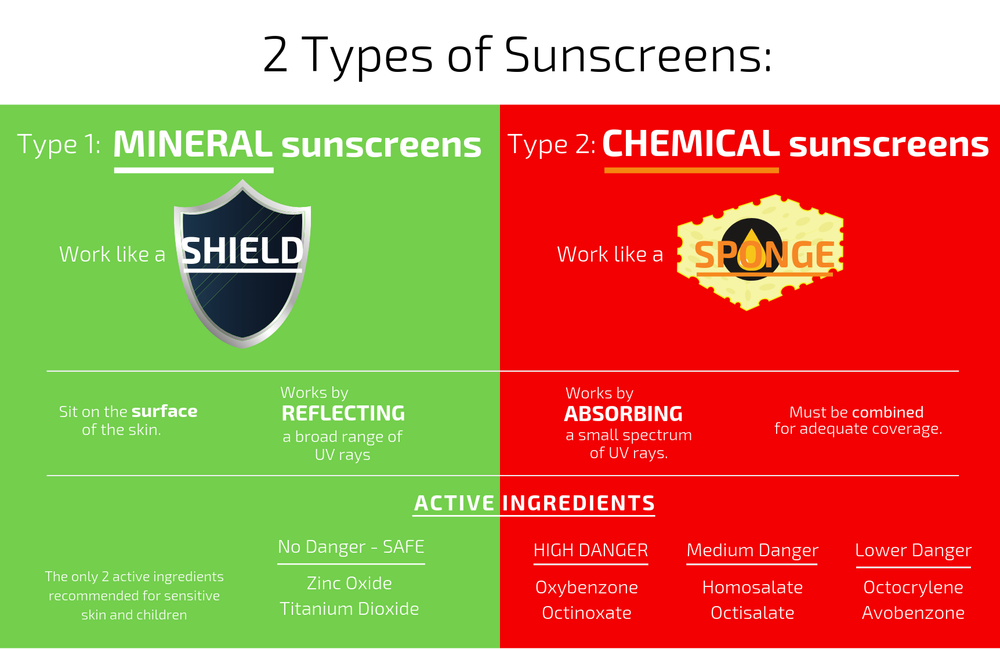 2 Types of Sunscreens:

Type 1: MINERAL sunscreens

Work like a SHIELD

Sit on the surface of the skin.

Works by REFLECTING a broad range of UV rays

Type 2: CHEMICAL sunscreens

Work like a SPONGE

Works by ABSORBING a small spectrum of UV rays.

Must be combined for adequate coverage.

ACTIVE INGREDIENTS

The only 2 active ingredients recommended for sensitive skin and children

No Danger - SAFE
Zinc Oxide
Titanium Dioxide

HIGH DANGER
Oxybenzone
Octinoxate

Medium Danger
Homosalate
Octisalate

Lower Danger
Octocrylene
Avobenzone